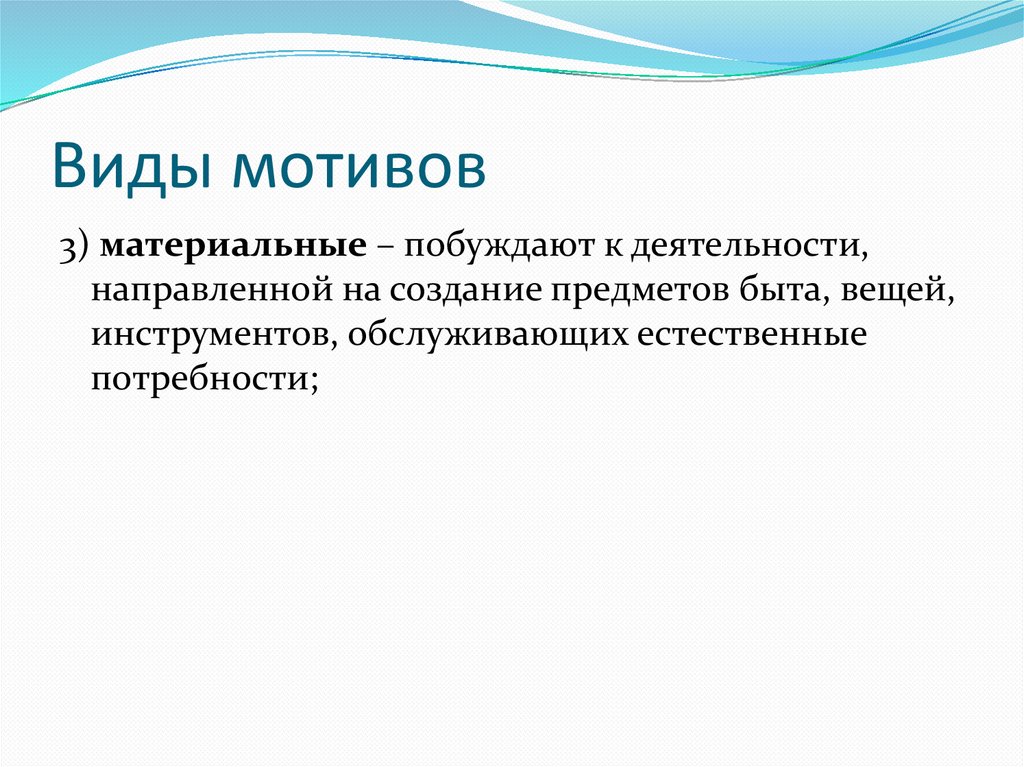 Виды мотивов

3) материальные – побуждают к деятельности, направленной на создание предметов быта, вещей, инструментов, обслуживающих естественные потребности;